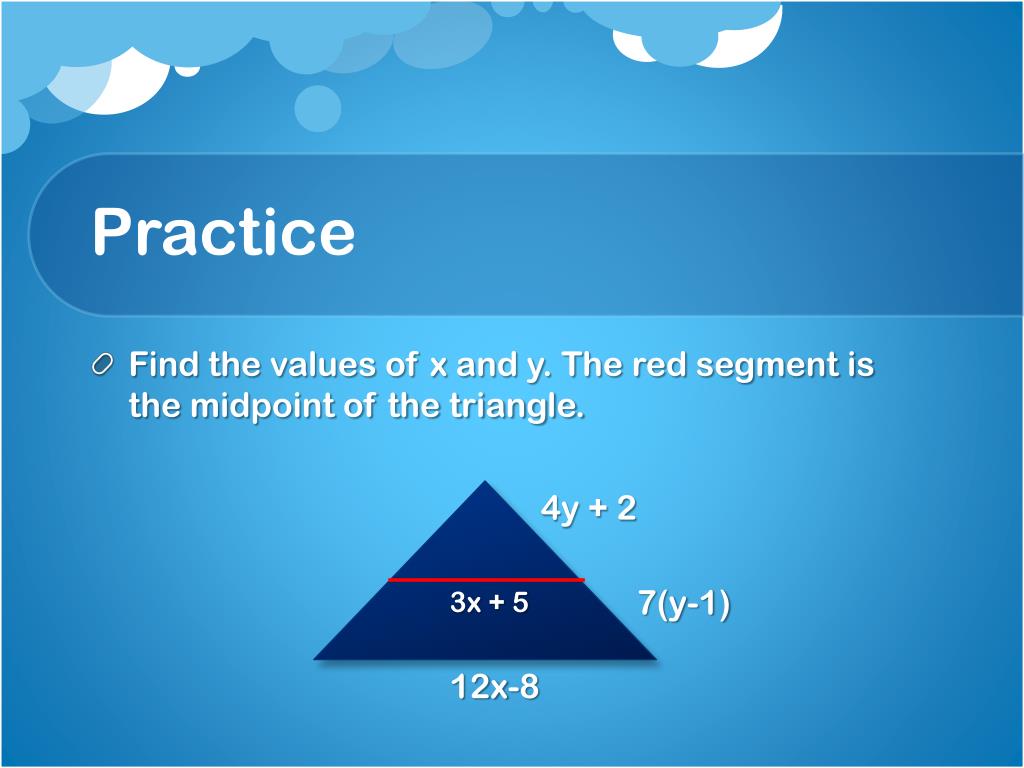 Practice

Find the values of x and y. The red segment is the midpoint of the triangle.

$4y + 2$

$3x + 5$

$7(y-1)$

$12x-8$